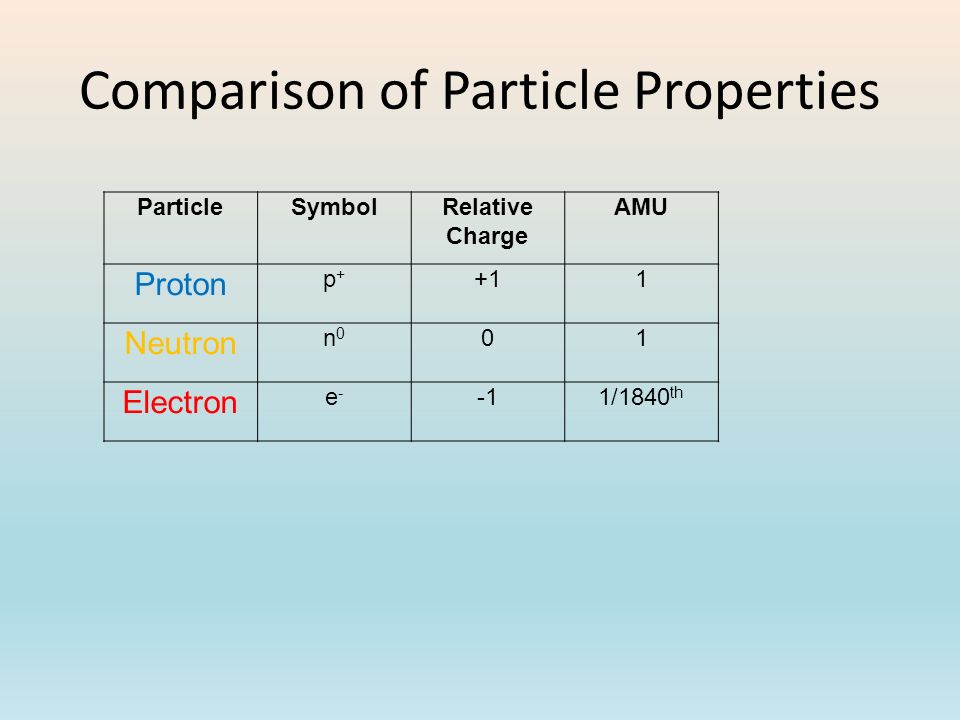 Comparison of Particle Properties

| Particle | Symbol | Relative Charge | AMU |
|---|---|---|---|
| Proton | $p^+$ | +1 | 1 |
| Neutron | $n^0$ | 0 | 1 |
| Electron | $e^-$ | -1 | 1/1840$^{th}$ |